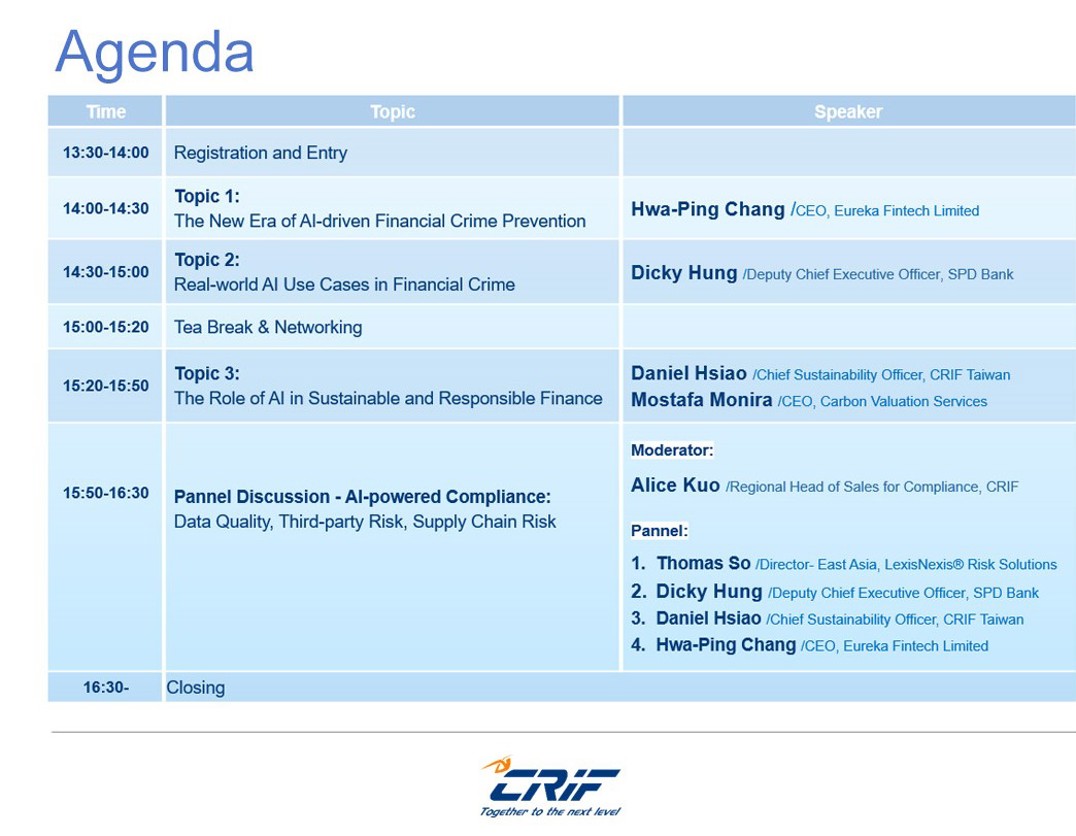 Agenda

| Time | Topic | Speaker |
|---|---|---|
| 13:30-14:00 | Registration and Entry | |
| 14:00-14:30 | Topic 1: The New Era of AI-driven Financial Crime Prevention | Hwa-Ping Chang /CEO, Eureka Fintech Limited |
| 14:30-15:00 | Topic 2: Real-world AI Use Cases in Financial Crime | Dicky Hung /Deputy Chief Executive Officer, SPD Bank |
| 15:00-15:20 | Tea Break & Networking | |
| 15:20-15:50 | Topic 3: The Role of AI in Sustainable and Responsible Finance | Daniel Hsiao /Chief Sustainability Officer, CRIF Taiwan Mostafa Monira /CEO, Carbon Valuation Services |
| 15:50-16:30 | Pannel Discussion - AI-powered Compliance: Data Quality, Third-party Risk, Supply Chain Risk | Moderator: Alice Kuo /Regional Head of Sales for Compliance, CRIF Pannel: 1. Thomas So /Director- East Asia, LexisNexis® Risk Solutions 2. Dicky Hung /Deputy Chief Executive Officer, SPD Bank 3. Daniel Hsiao /Chief Sustainability Officer, CRIF Taiwan 4. Hwa-Ping Chang /CEO, Eureka Fintech Limited |
| 16:30- | Closing | |

CRIF
Together to the next level